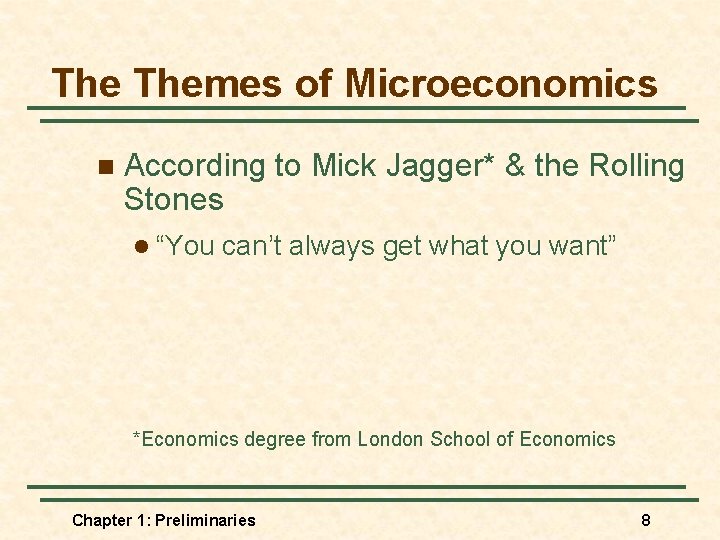 The Themes of Microeconomics

According to Mick Jagger* & the Rolling Stones

“You can’t always get what you want”

*Economics degree from London School of Economics

Chapter 1: Preliminaries

8